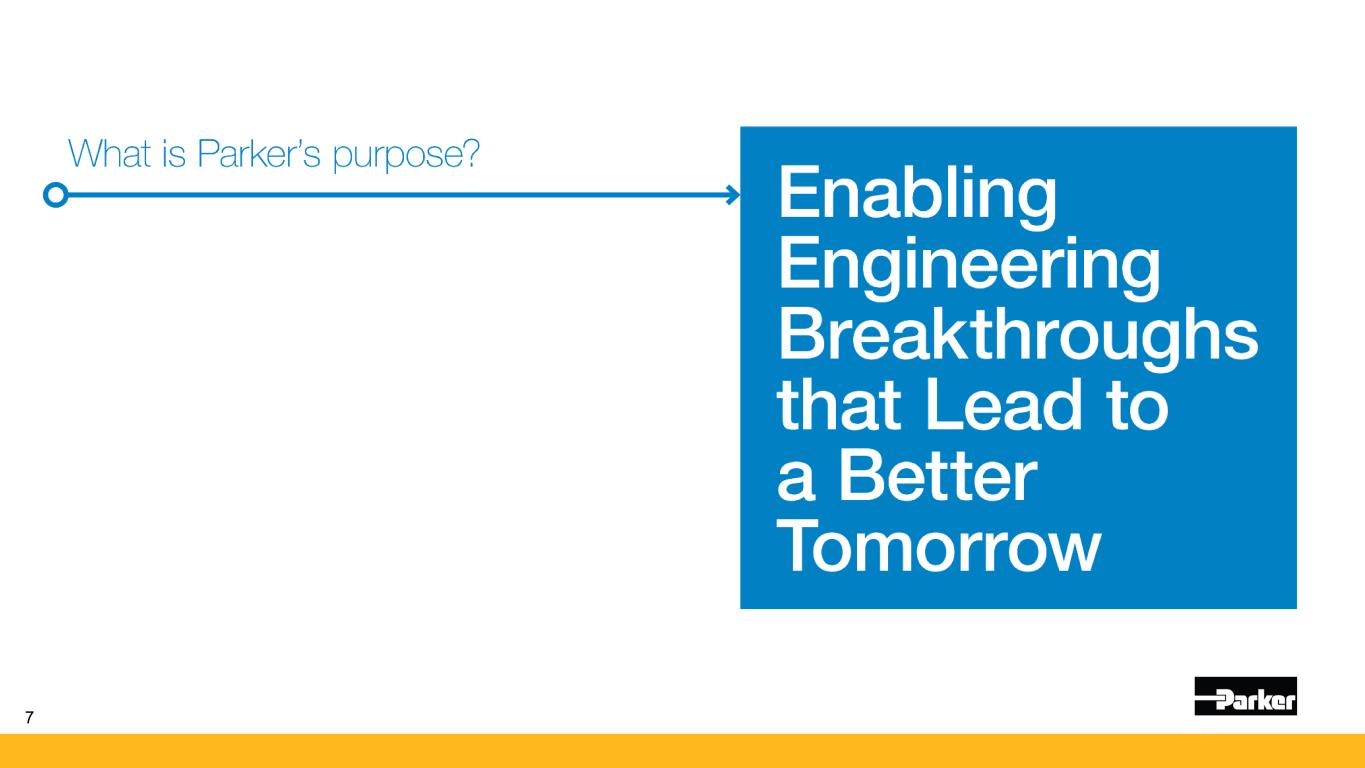 What is Parker's purpose?

Enabling Engineering Breakthroughs that Lead to a Better Tomorrow

7

Parker